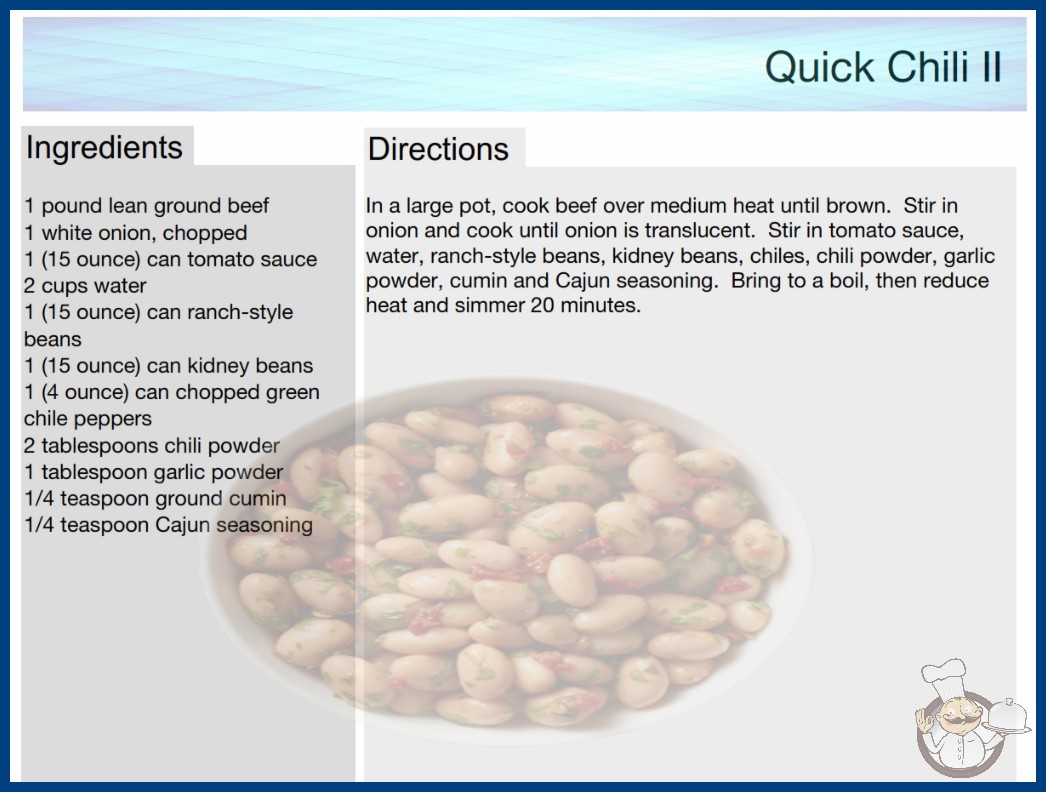 Quick Chili II

Ingredients

1 pound lean ground beef
1 white onion, chopped
1 (15 ounce) can tomato sauce
2 cups water
1 (15 ounce) can ranch-style beans
1 (15 ounce) can kidney beans
1 (4 ounce) can chopped green chile peppers
2 tablespoons chili powder
1 tablespoon garlic powder
1/4 teaspoon ground cumin
1/4 teaspoon Cajun seasoning

Directions

In a large pot, cook beef over medium heat until brown. Stir in onion and cook until onion is translucent. Stir in tomato sauce, water, ranch-style beans, kidney beans, chiles, chili powder, garlic powder, cumin and Cajun seasoning. Bring to a boil, then reduce heat and simmer 20 minutes.